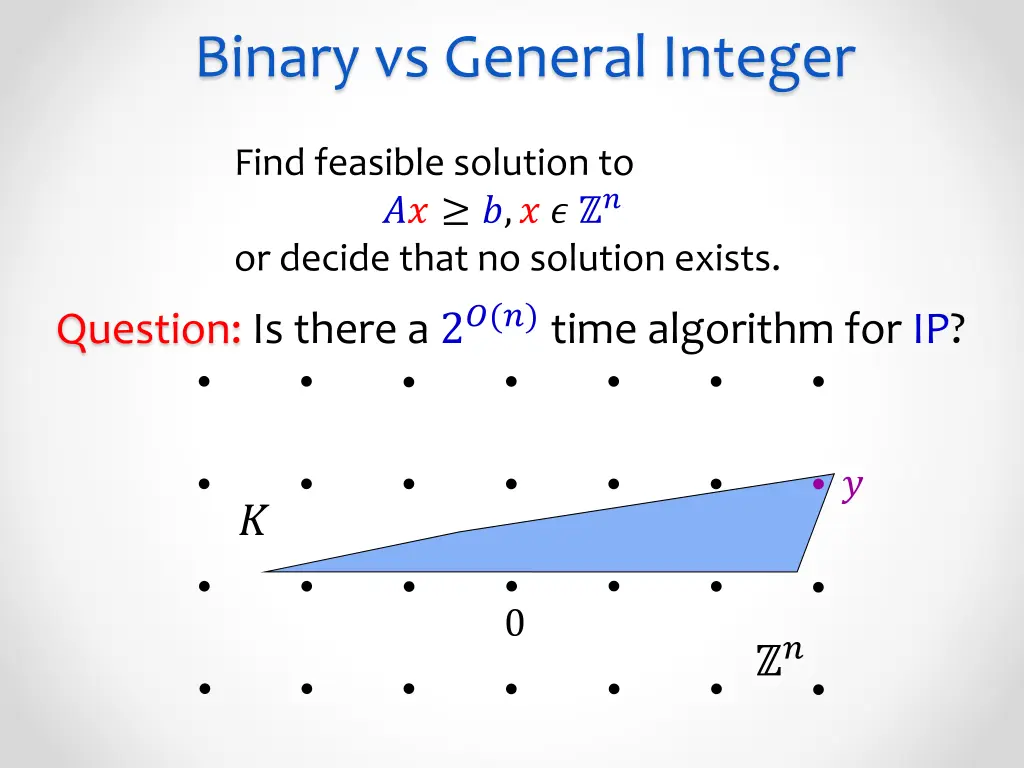 Binary vs General Integer

Find feasible solution to
$Ax \geq b, x \in \mathbb{Z}^n$
or decide that no solution exists.

Question: Is there a $2^{O(n)}$ time algorithm for IP?

$y$
$K$
$0$
$\mathbb{Z}^n$